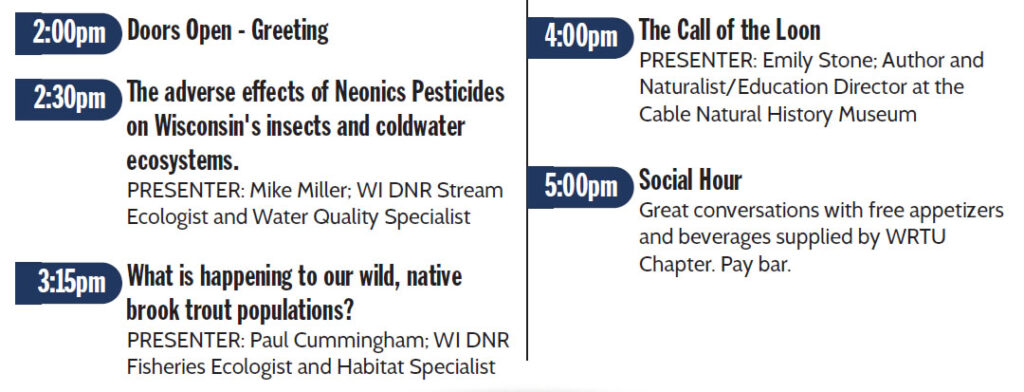 2:00pm Doors Open - Greeting

2:30pm The adverse effects of Neonics Pesticides on Wisconsin's insects and coldwater ecosystems.
PRESENTER: Mike Miller; WI DNR Stream Ecologist and Water Quality Specialist

3:15pm What is happening to our wild, native brook trout populations?
PRESENTER: Paul Cummingham; WI DNR Fisheries Ecologist and Habitat Specialist

4:00pm The Call of the Loon
PRESENTER: Emily Stone; Author and Naturalist/Education Director at the Cable Natural History Museum

5:00pm Social Hour
Great conversations with free appetizers and beverages supplied by WRTU Chapter. Pay bar.